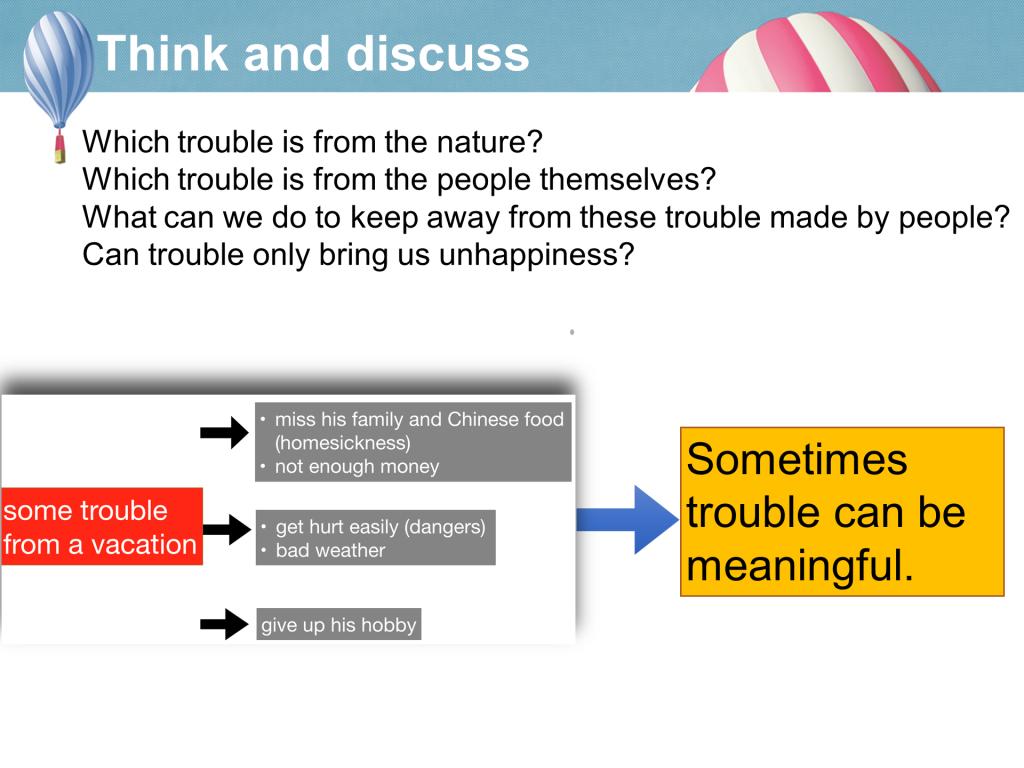 Think and discuss

Which trouble is from the nature?
Which trouble is from the people themselves?
What can we do to keep away from these trouble made by people?
Can trouble only bring us unhappiness?

some trouble from a vacation

• miss his family and Chinese food (homesickness)
• not enough money

• get hurt easily (dangers)
• bad weather

give up his hobby

Sometimes trouble can be meaningful.